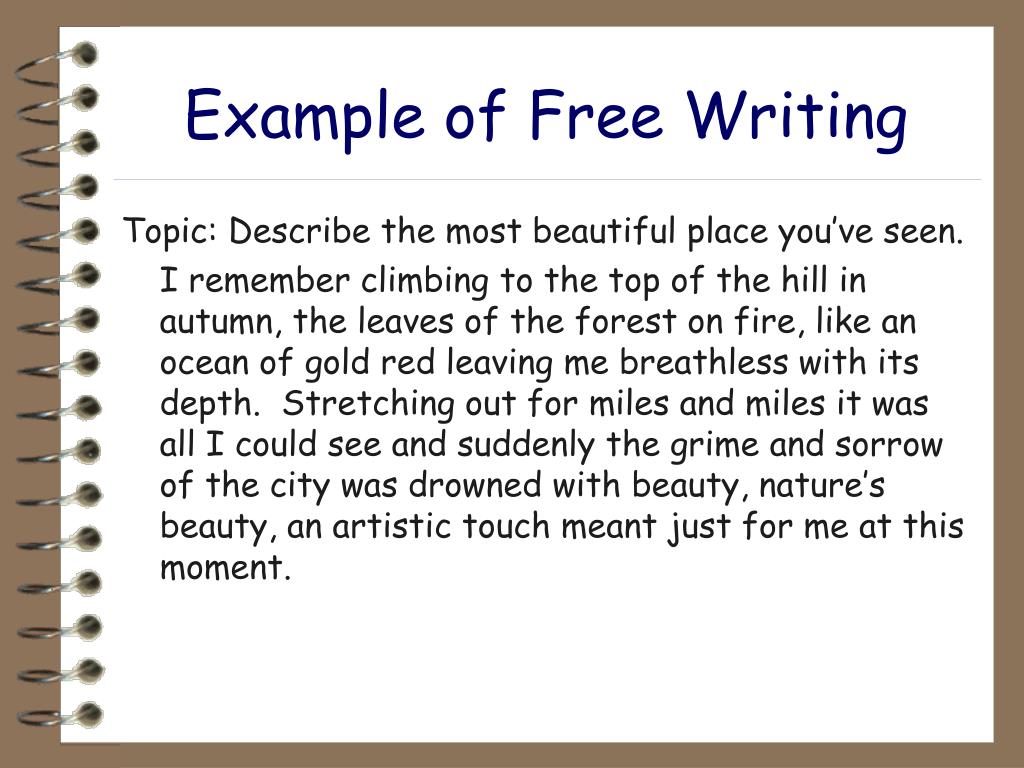 Example of Free Writing

Topic: Describe the most beautiful place you've seen.

I remember climbing to the top of the hill in autumn, the leaves of the forest on fire, like an ocean of gold red leaving me breathless with its depth.  Stretching out for miles and miles it was all I could see and suddenly the grime and sorrow of the city was drowned with beauty, nature's beauty, an artistic touch meant just for me at this moment.